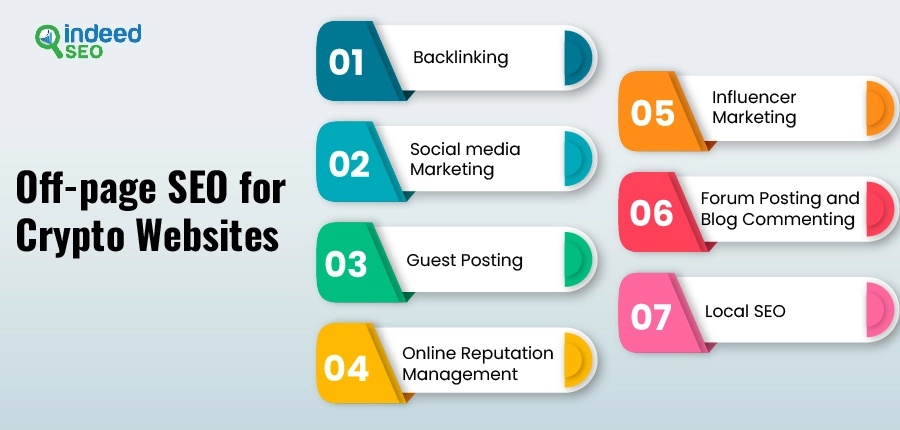 indeed SEO

Off-page SEO for Crypto Websites

01 Backlinking

02 Social media Marketing

03 Guest Posting

04 Online Reputation Management

05 Influencer Marketing

06 Forum Posting and Blog Commenting

07 Local SEO